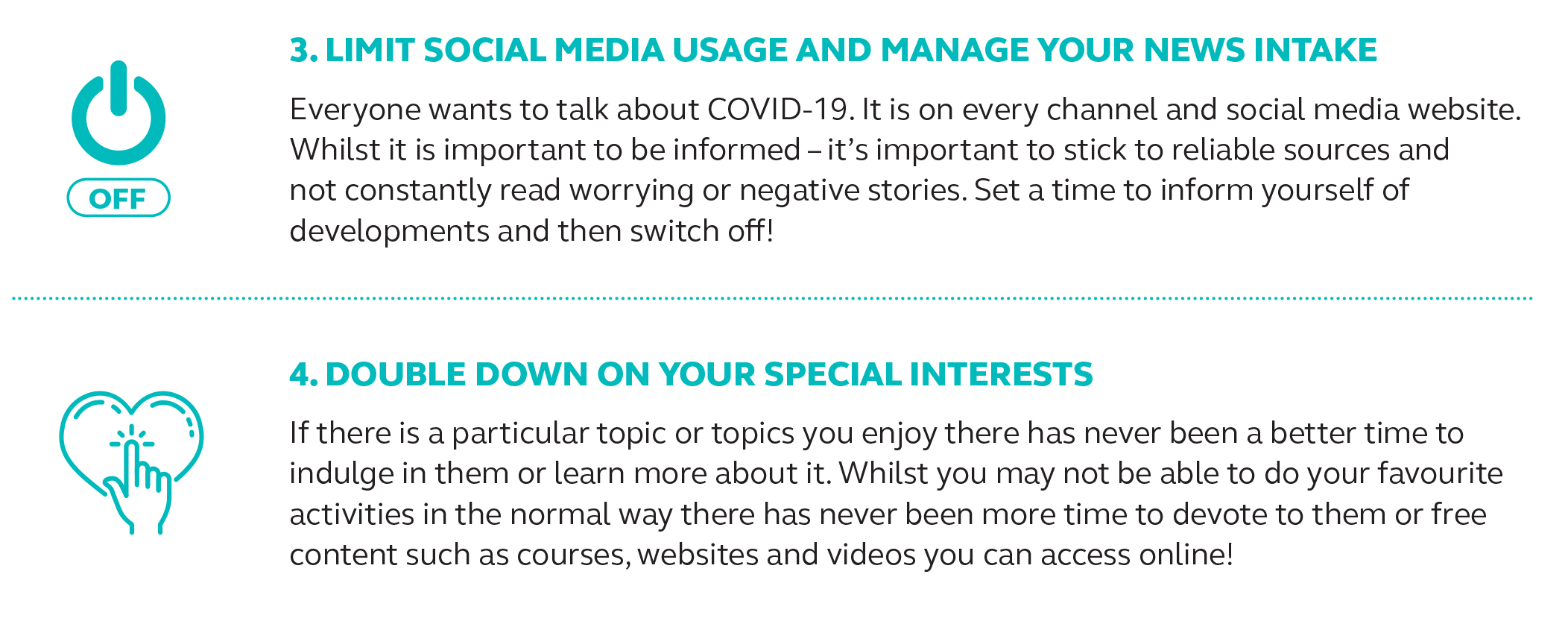 OFF

3. LIMIT SOCIAL MEDIA USAGE AND MANAGE YOUR NEWS INTAKE

Everyone wants to talk about COVID-19. It is on every channel and social media website. Whilst it is important to be informed – it's important to stick to reliable sources and not constantly read worrying or negative stories. Set a time to inform yourself of developments and then switch off!

4. DOUBLE DOWN ON YOUR SPECIAL INTERESTS

If there is a particular topic or topics you enjoy there has never been a better time to indulge in them or learn more about it. Whilst you may not be able to do your favourite activities in the normal way there has never been more time to devote to them or free content such as courses, websites and videos you can access online!